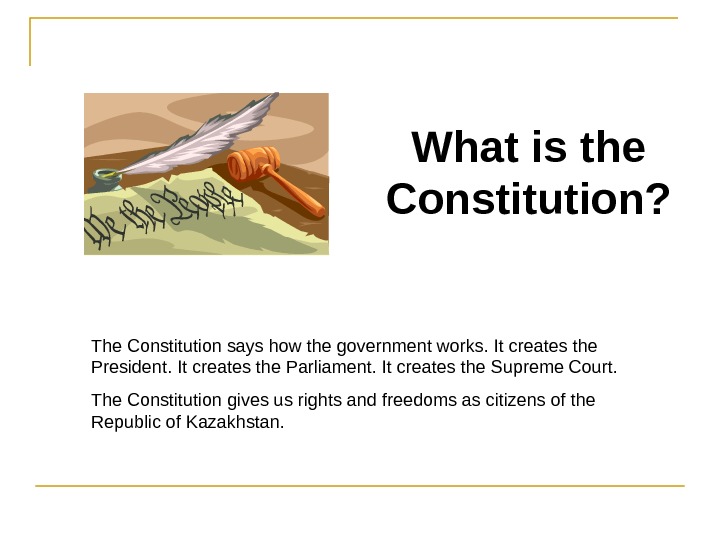 We the People

What is the Constitution?

The Constitution says how the government works. It creates the President. It creates the Parliament. It creates the Supreme Court.

The Constitution gives us rights and freedoms as citizens of the Republic of Kazakhstan.